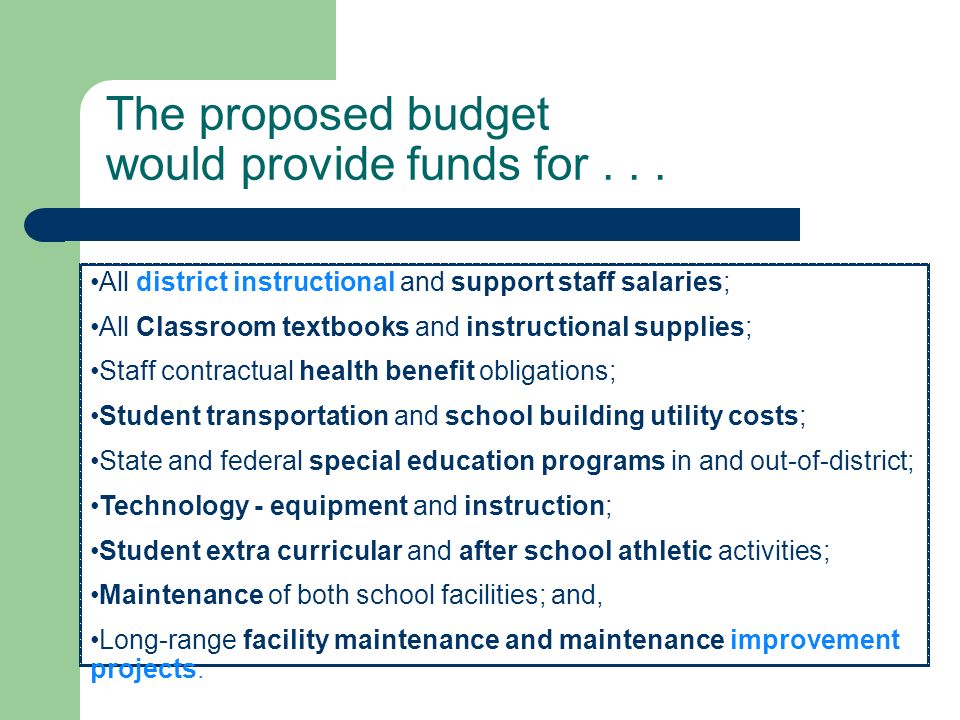 The proposed budget would provide funds for . . .

•All district instructional and support staff salaries;

•All Classroom textbooks and instructional supplies;

•Staff contractual health benefit obligations;

•Student transportation and school building utility costs;

•State and federal special education programs in and out-of-district;

•Technology - equipment and instruction;

•Student extra curricular and after school athletic activities;

•Maintenance of both school facilities; and,

•Long-range facility maintenance and maintenance improvement projects.